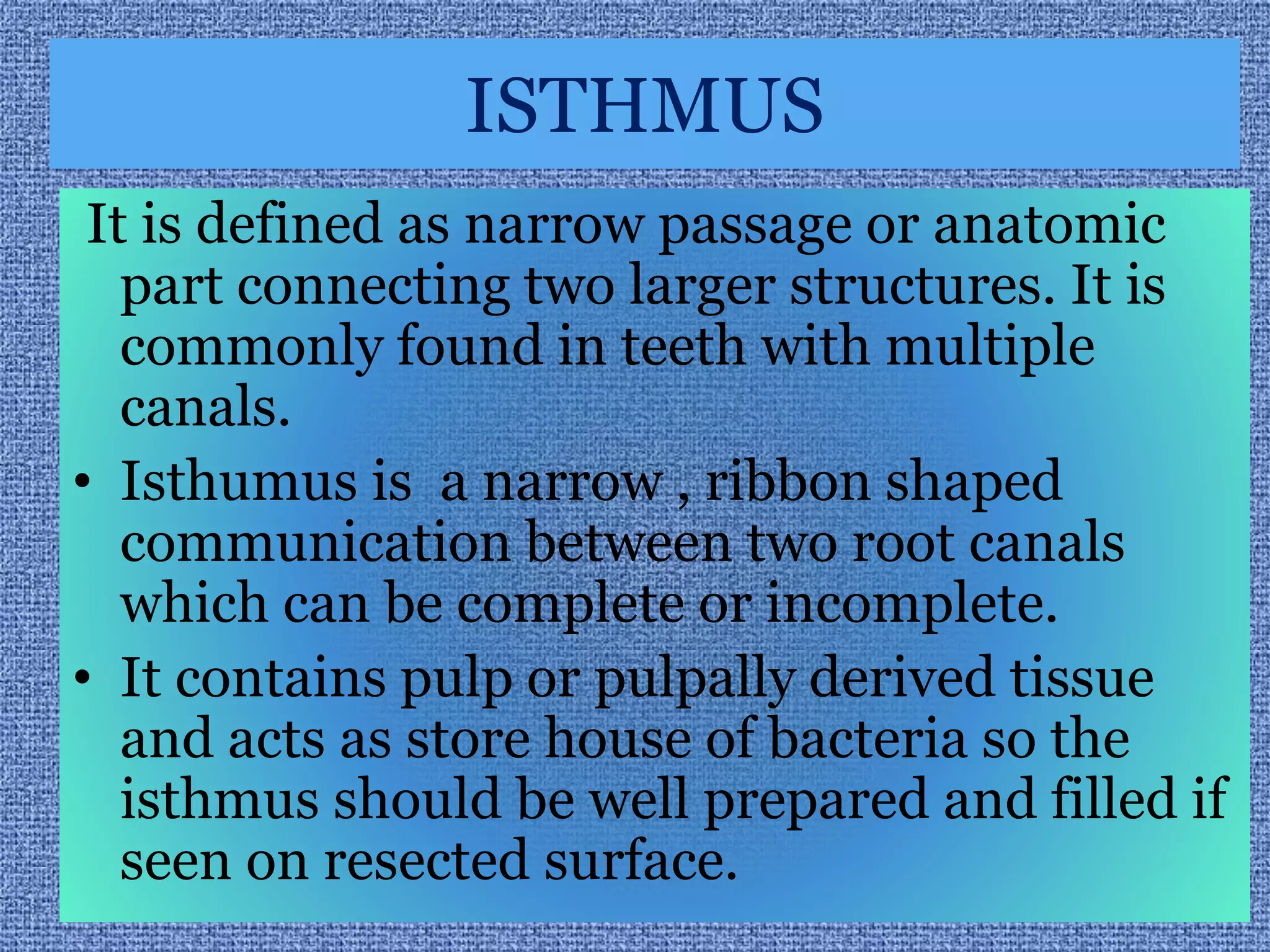 ISTHMUS

It is defined as narrow passage or anatomic part connecting two larger structures. It is commonly found in teeth with multiple canals.

• Isthumus is  a narrow , ribbon shaped communication between two root canals which can be complete or incomplete.

• It contains pulp or pulpally derived tissue and acts as store house of bacteria so the isthmus should be well prepared and filled if seen on resected surface.